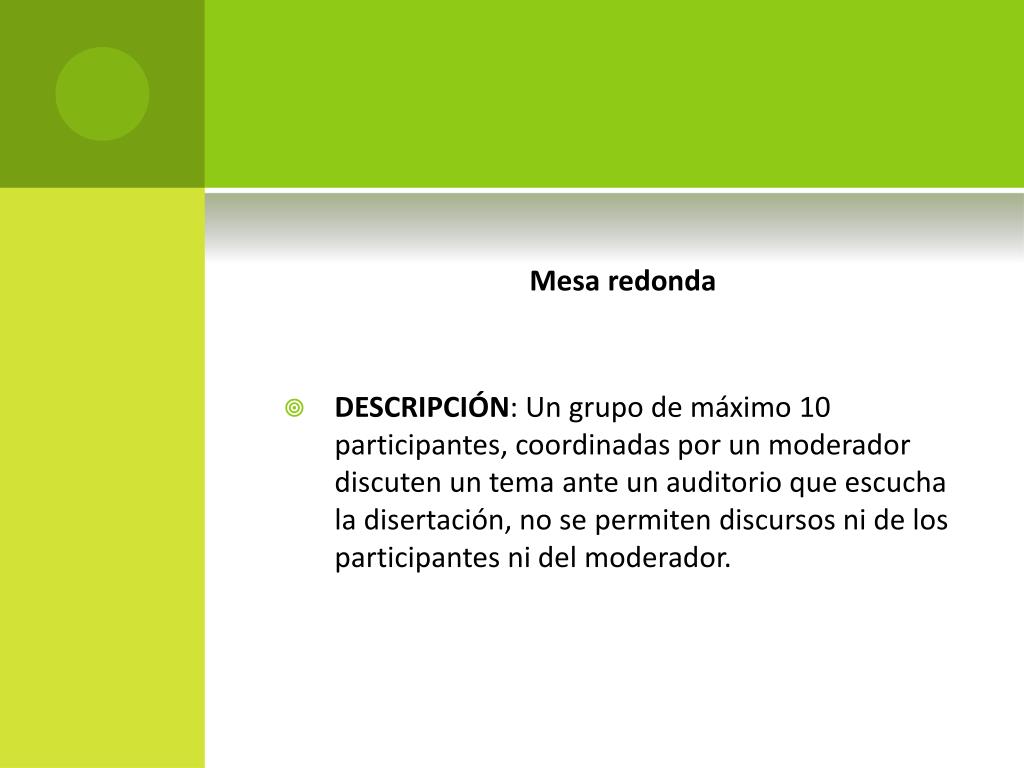 Mesa redonda

DESCRIPCIÓN: Un grupo de máximo 10 participantes, coordinadas por un moderador discuten un tema ante un auditorio que escucha la disertación, no se permiten discursos ni de los participantes ni del moderador.